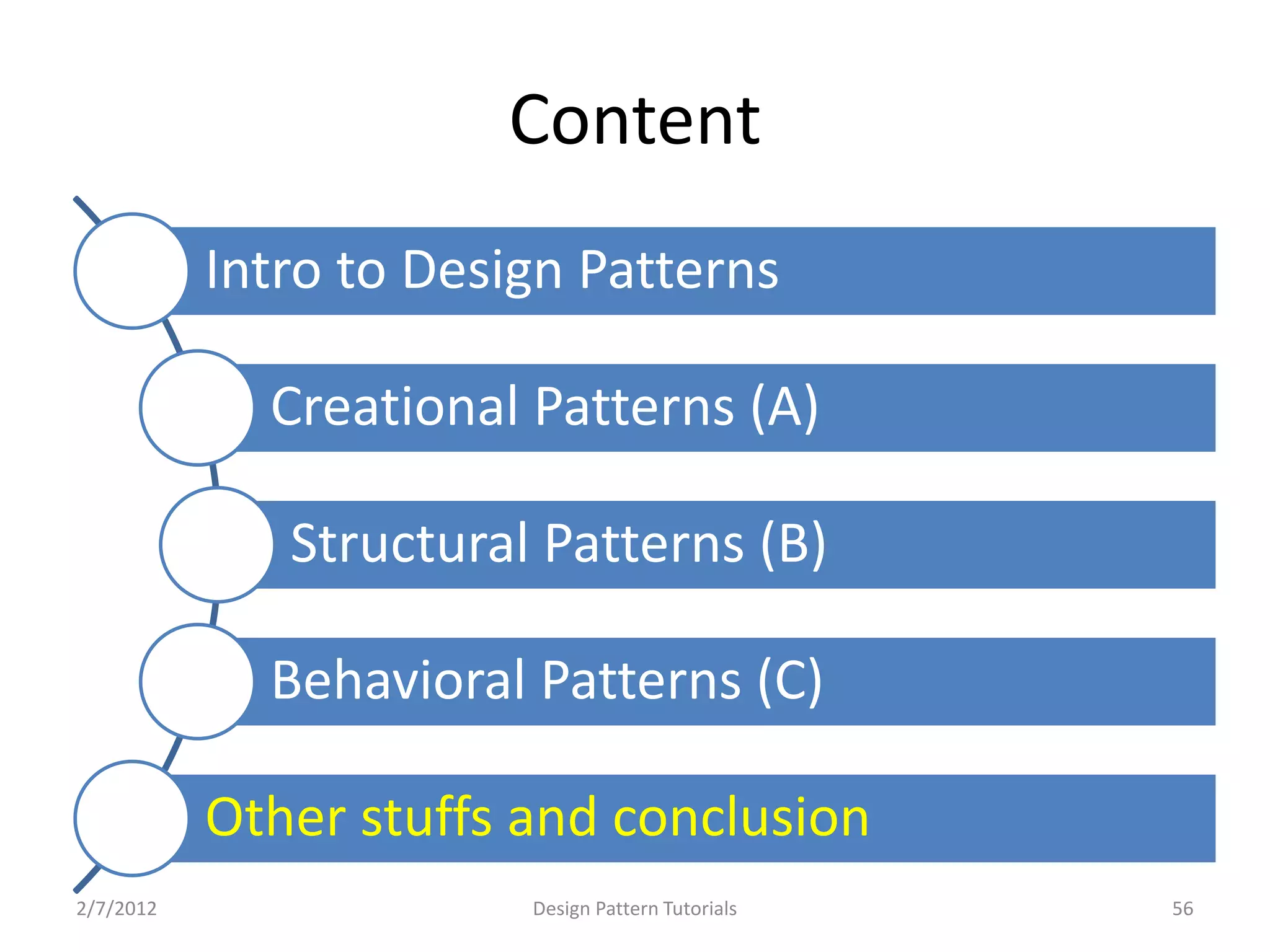 Content

Intro to Design Patterns

Creational Patterns (A)

Structural Patterns (B)

Behavioral Patterns (C)

Other stuffs and conclusion

2/7/2012

Design Pattern Tutorials

56